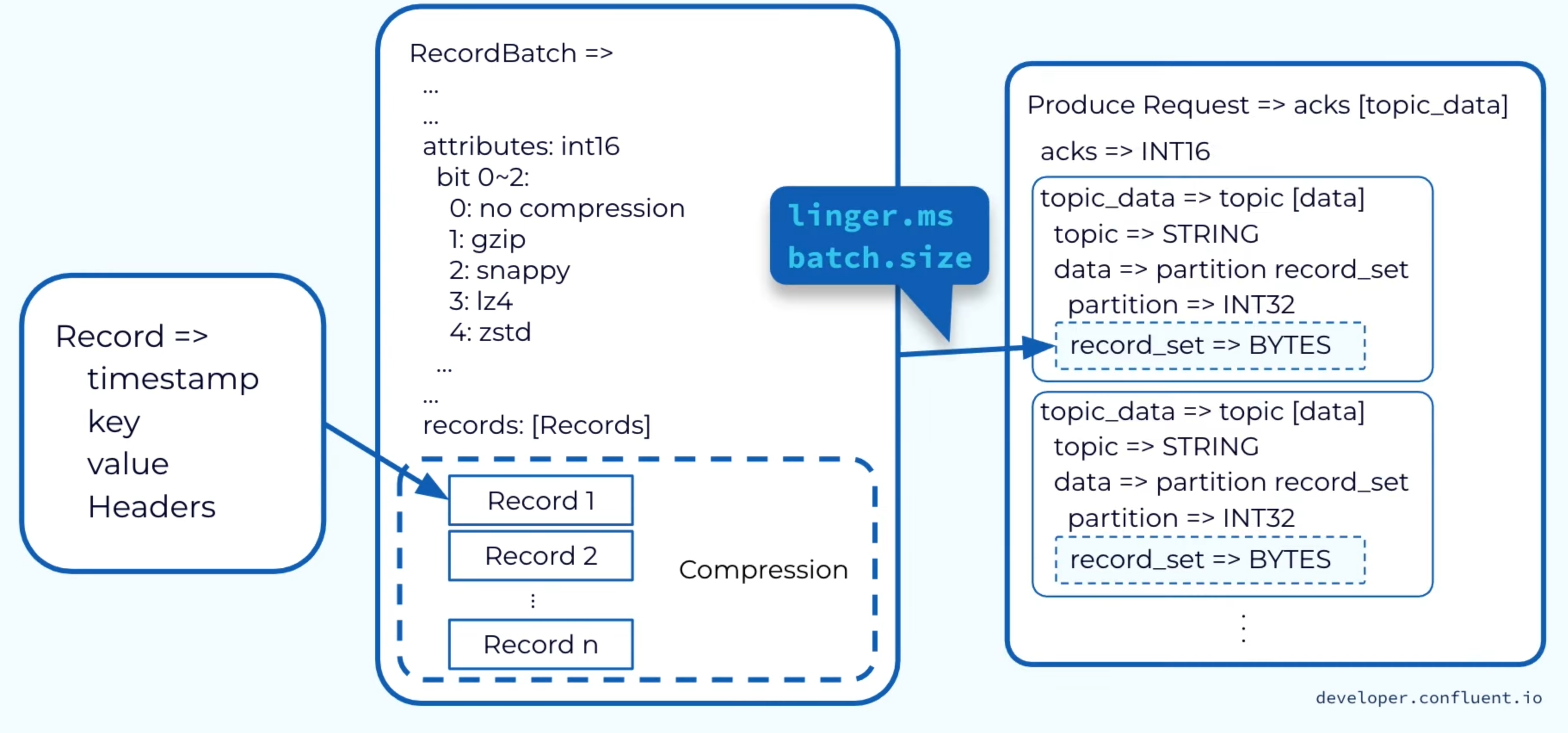 Record =>
timestamp
key
value
Headers

RecordBatch =>
...
...
attributes: int16
bit 0~2:
0: no compression
1: gzip
2: snappy
3: lz4
4: zstd
...
...
records: [Records]

Record 1
Record 2
⋮
Record n

Compression

linger.ms
batch.size

Produce Request => acks [topic_data]
acks => INT16
topic_data => topic [data]
topic => STRING
data => partition record_set
partition => INT32
record_set => BYTES
topic_data => topic [data]
topic => STRING
data => partition record_set
partition => INT32
record_set => BYTES
⋮

developer.confluent.io